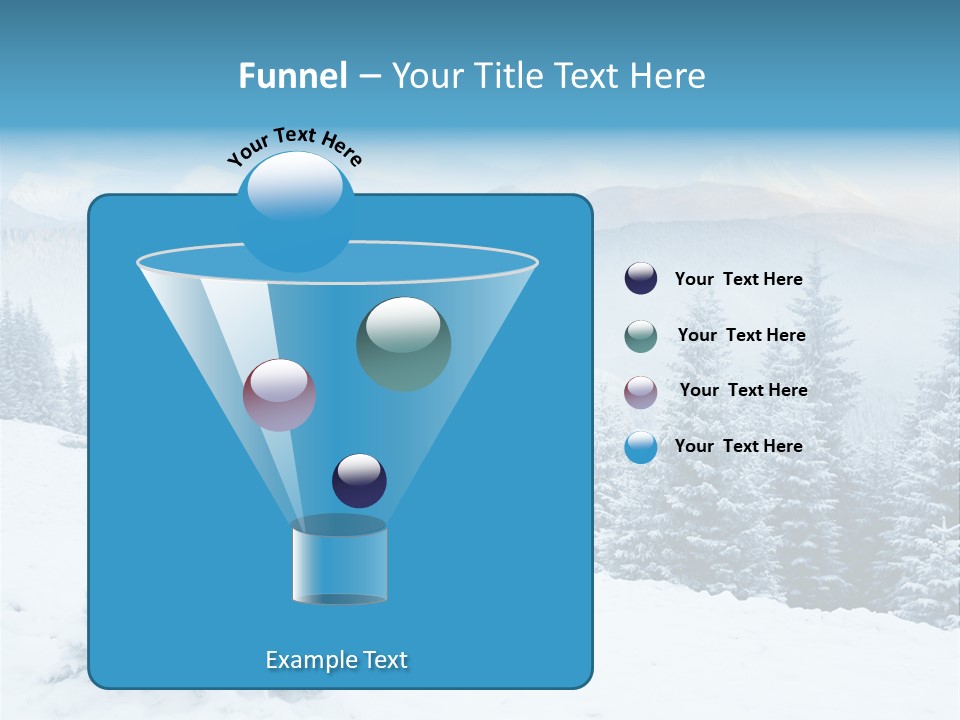 Funnel – Your Title Text Here

Your Text Here

Your Text Here

Your Text Here

Your Text Here

Your Text Here

Example Text